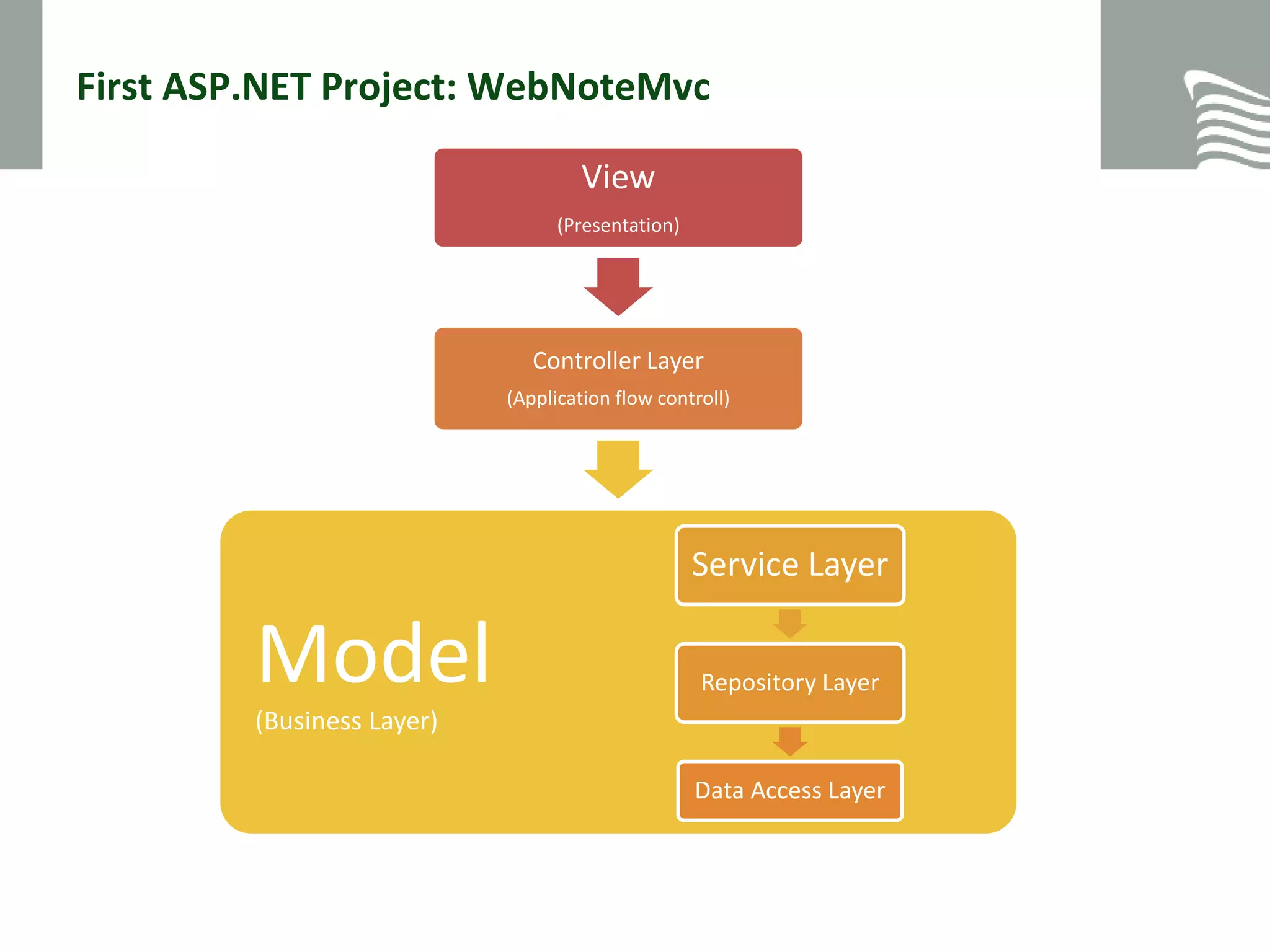 First ASP.NET Project: WebNoteMvc

View
(Presentation)

Controller Layer
(Application flow controll)

Model
(Business Layer)

Service Layer

Repository Layer

Data Access Layer